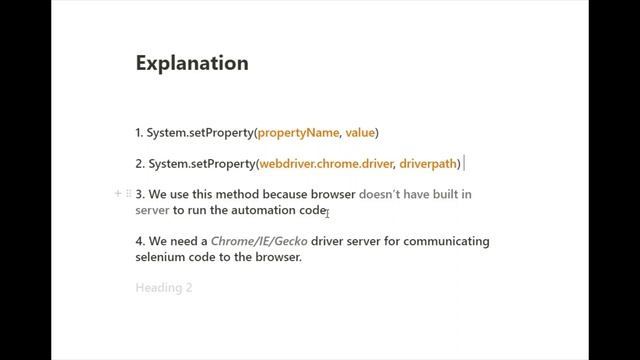 Explanation

1. System.setProperty(propertyName, value)

2. System.setProperty(webdriver.chrome.driver, driverpath)

3. We use this method because browser doesn't have built in server to run the automation code

4. We need a Chrome/IE/Gecko driver server for communicating selenium code to the browser.

Heading 2